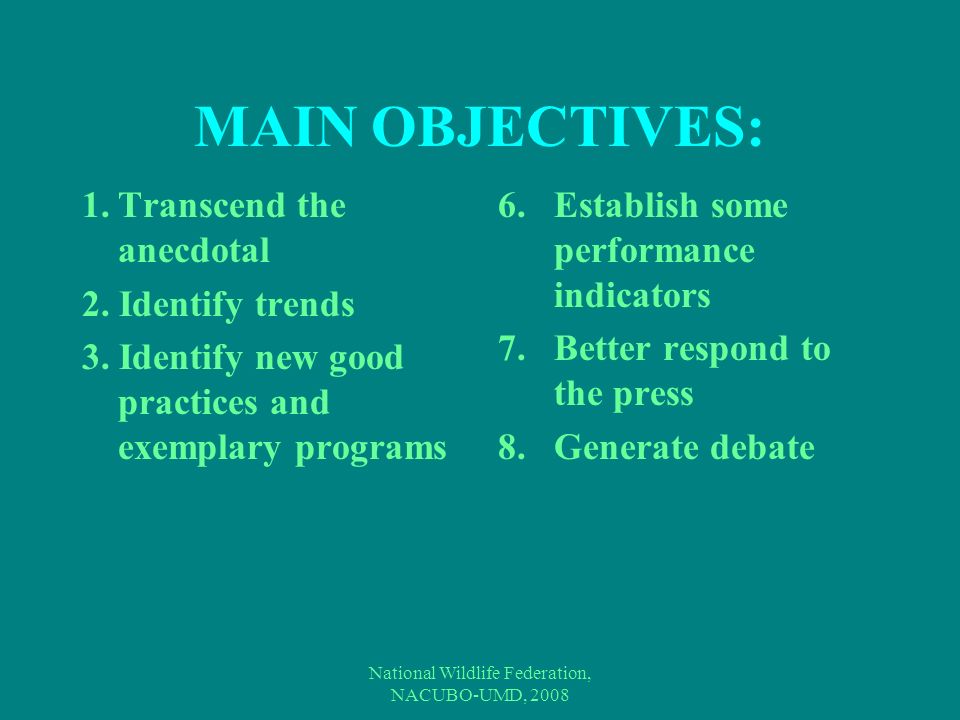 MAIN OBJECTIVES:

1. Transcend the anecdotal
2. Identify trends
3. Identify new good practices and exemplary programs

6. Establish some performance indicators
7. Better respond to the press
8. Generate debate

National Wildlife Federation, NACUBO-UMD, 2008